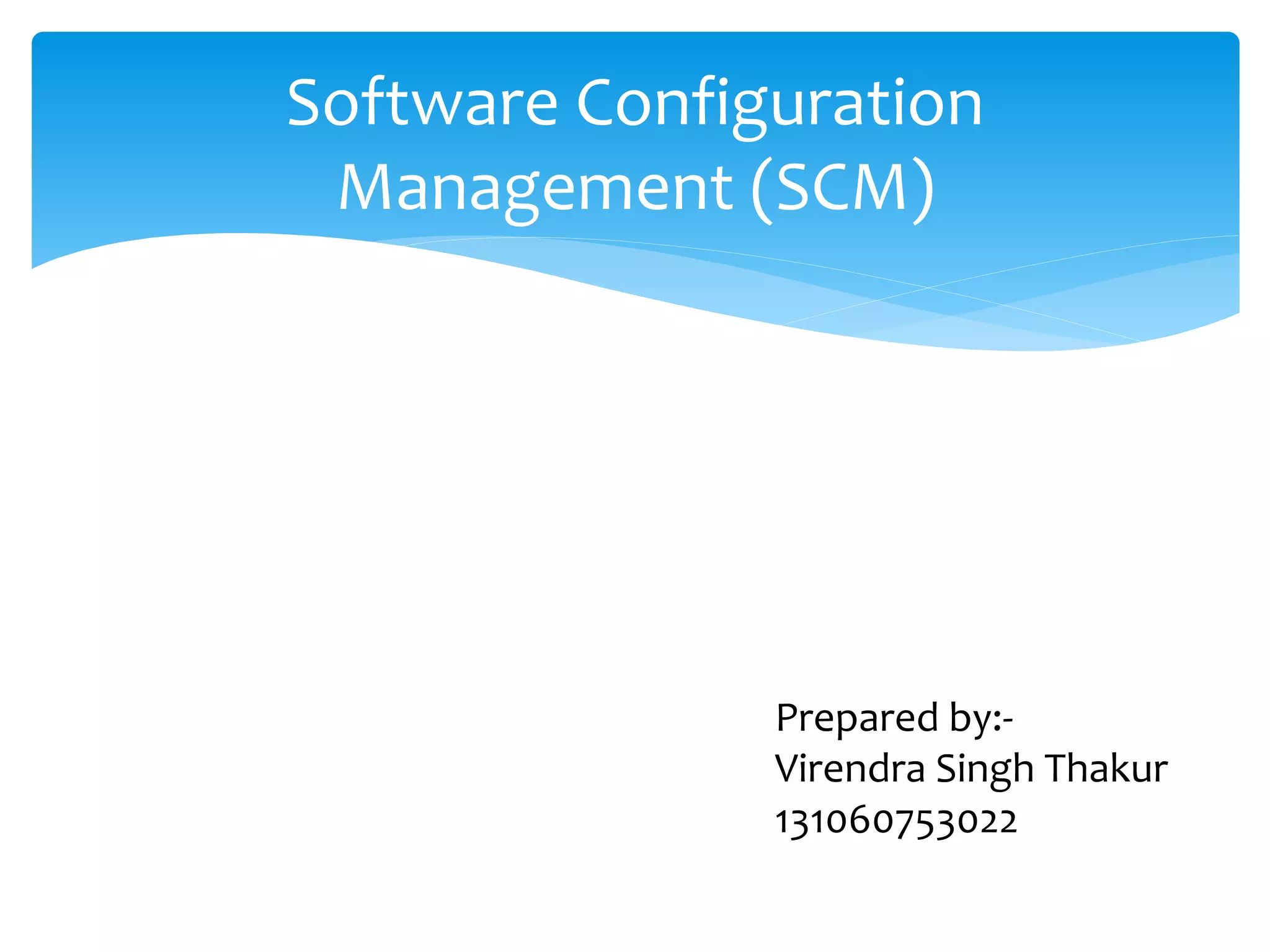 Software Configuration Management (SCM)

Prepared by:-
Virendra Singh Thakur
131060753022